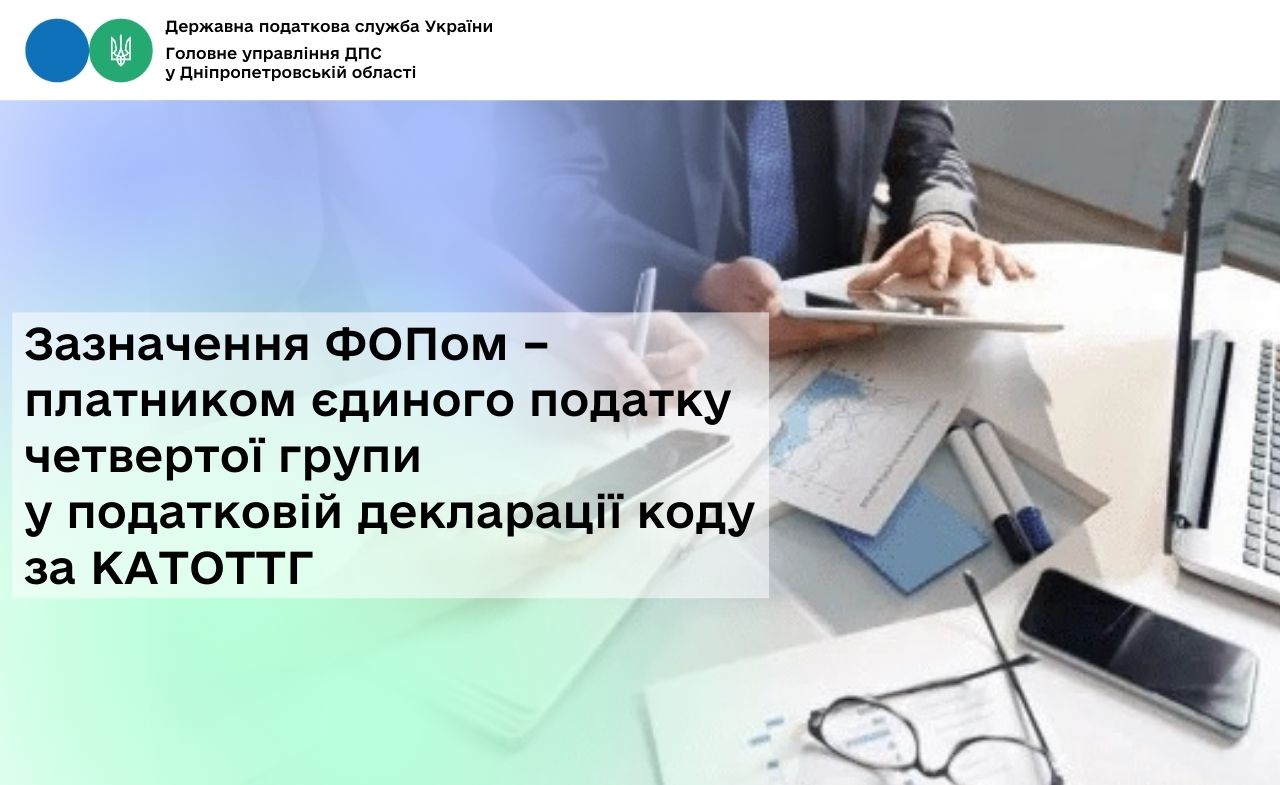 Державна податкова служба України
Головне управління ДПС
у Дніпропетровській області

Зазначення ФОПом – платником єдиного податку четвертої групи у податковій декларації коду за КАТОТТГ